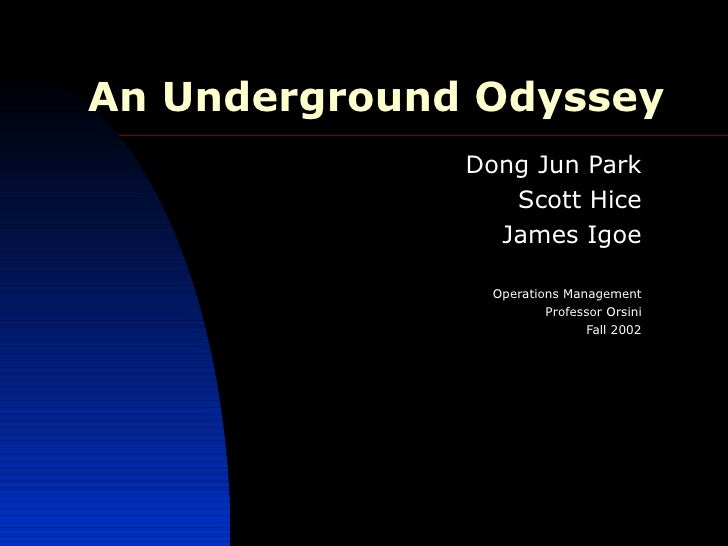 An Underground Odyssey

Dong Jun Park
Scott Hice
James Igoe

Operations Management
Professor Orsini
Fall 2002